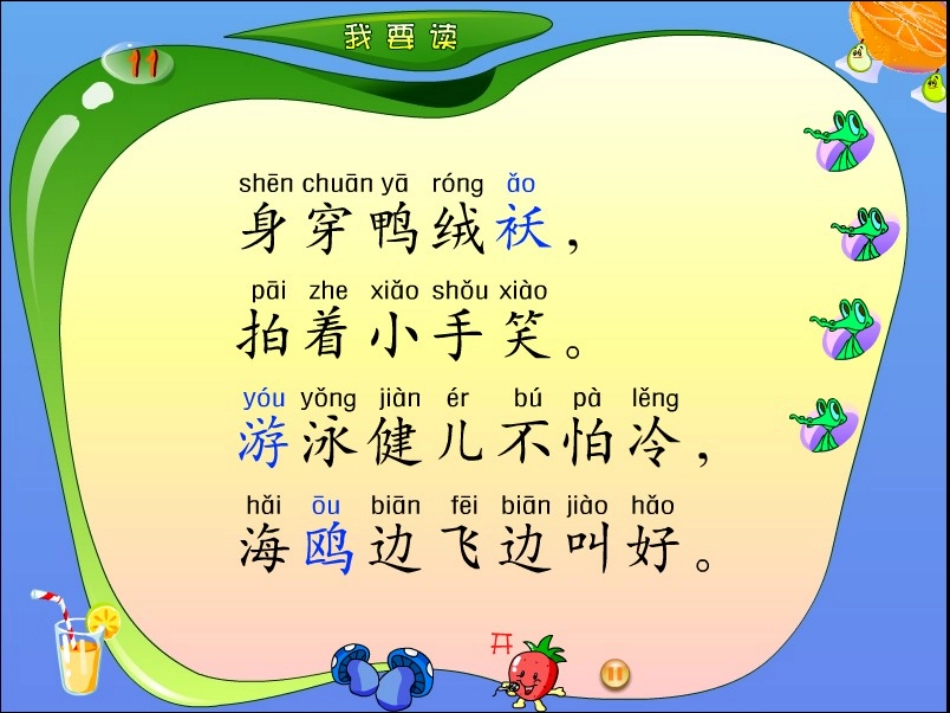 我要读

11

shēn chuān yā róng ǎo
身穿鸭绒袄，

pāi zhe xiǎo shǒu xiào
拍着小手笑。

yóu yǒng jiàn ér bú pà lěng
游泳健儿不怕冷，

hǎi ōu biān fēi biān jiào hǎo
海鸥边飞边叫好。

开